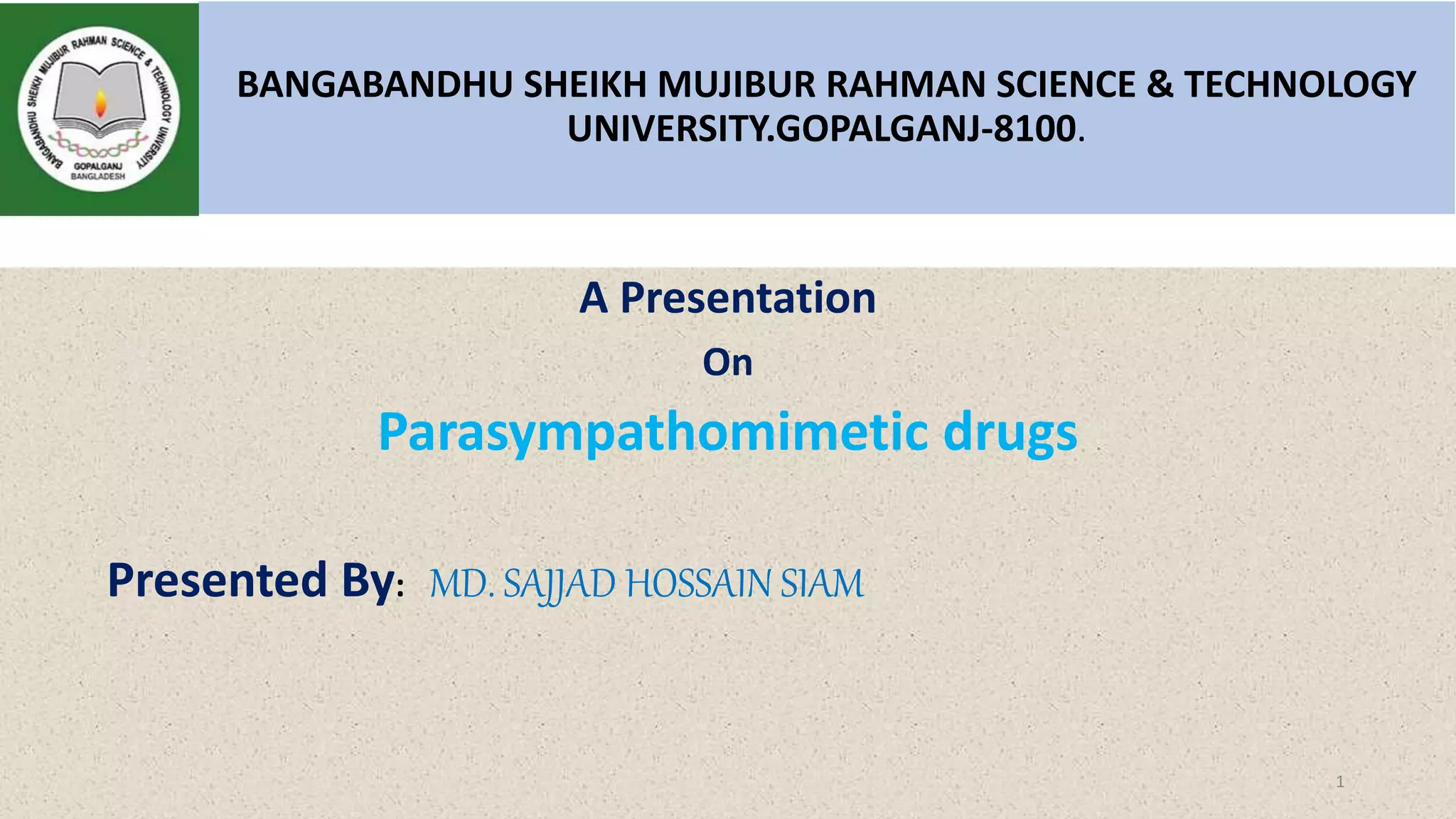 BANGABANDHU SHEIKH MUJIBUR RAHMAN SCIENCE & TECHNOLOGY UNIVERSITY GOPALGANJ BANGLADESH

BANGABANDHU SHEIKH MUJIBUR RAHMAN SCIENCE & TECHNOLOGY UNIVERSITY.GOPALGANJ-8100.

A Presentation

On

Parasympathomimetic drugs

Presented By: MD. SAJJAD HOSSAIN SIAM

1